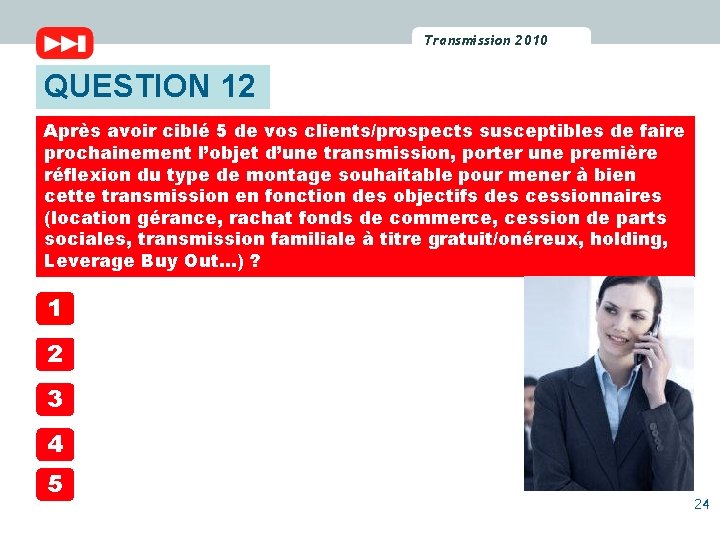 Transmission 2010

QUESTION 12

Après avoir ciblé 5 de vos clients/prospects susceptibles de faire prochainement l'objet d'une transmission, porter une première réflexion du type de montage souhaitable pour mener à bien cette transmission en fonction des objectifs des cessionnaires (location gérance, rachat fonds de commerce, cession de parts sociales, transmission familiale à titre gratuit/onéreux, holding, Leverage Buy Out…) ?

1

2

3

4

5

24